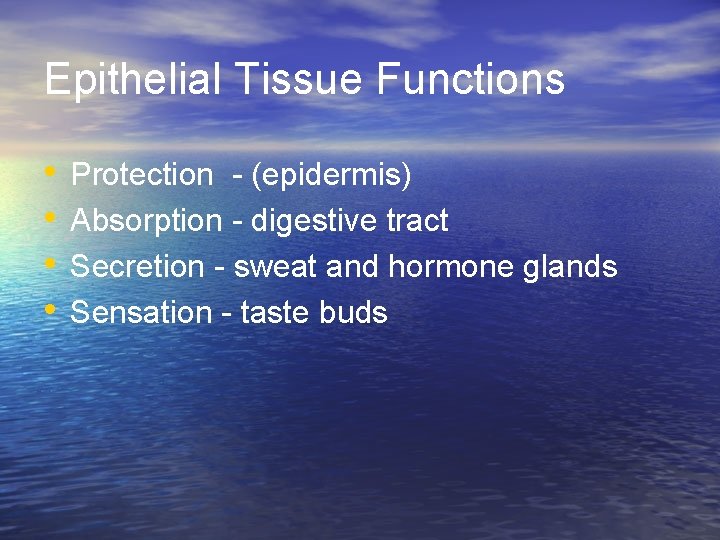 Epithelial Tissue Functions

• Protection - (epidermis)
• Absorption - digestive tract
• Secretion - sweat and hormone glands
• Sensation - taste buds